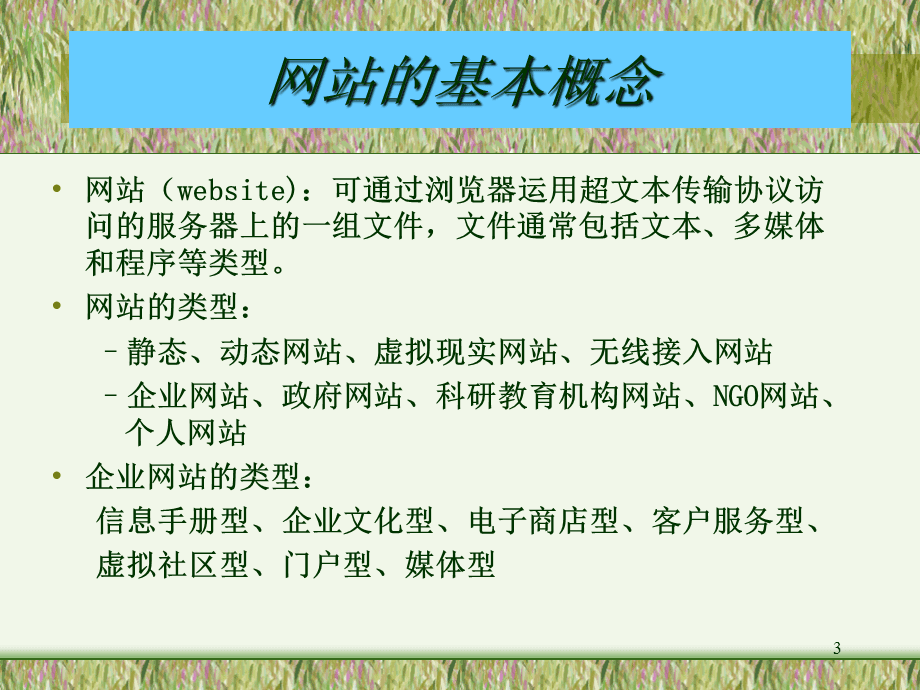 网站的基本概念

• 网站（website）：可通过浏览器运用超文本传输协议访问的服务器上的一组文件，文件通常包括文本、多媒体和程序等类型。

• 网站的类型：
  – 静态、动态网站、虚拟现实网站、无线接入网站
  – 企业网站、政府网站、科研教育机构网站、NGO网站、个人网站

• 企业网站的类型：
  信息手册型、企业文化型、电子商店型、客户服务型、虚拟社区型、门户型、媒体型

3